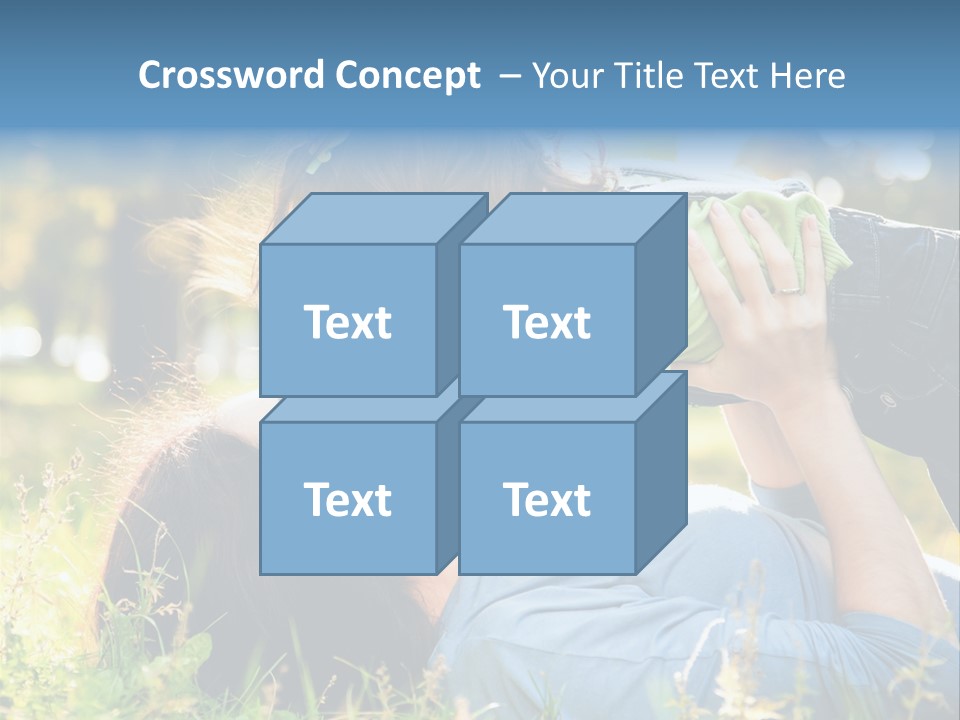 Crossword Concept – Your Title Text Here

Text

Text

Text

Text